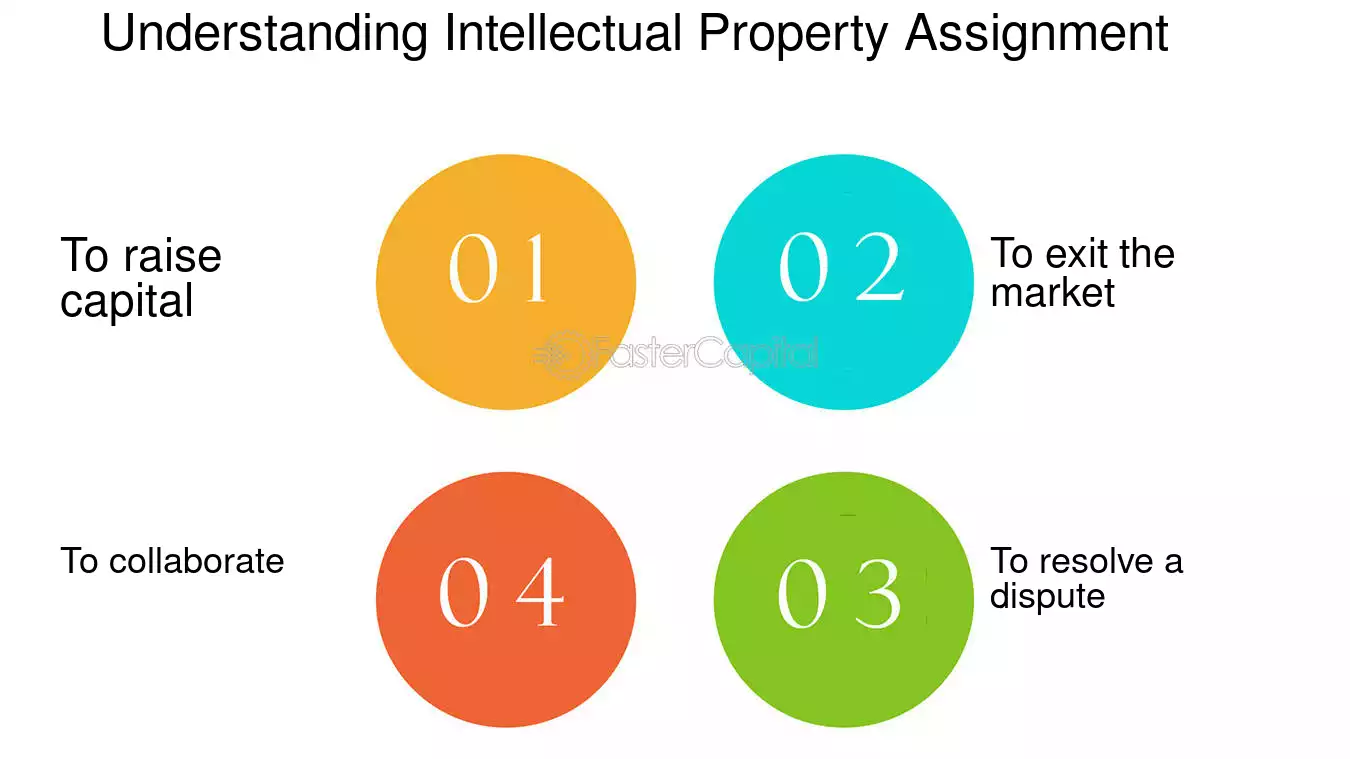 Understanding Intellectual Property Assignment

To raise capital

01

02

To exit the market

To collaborate

04

03

To resolve a dispute

FasterCapital